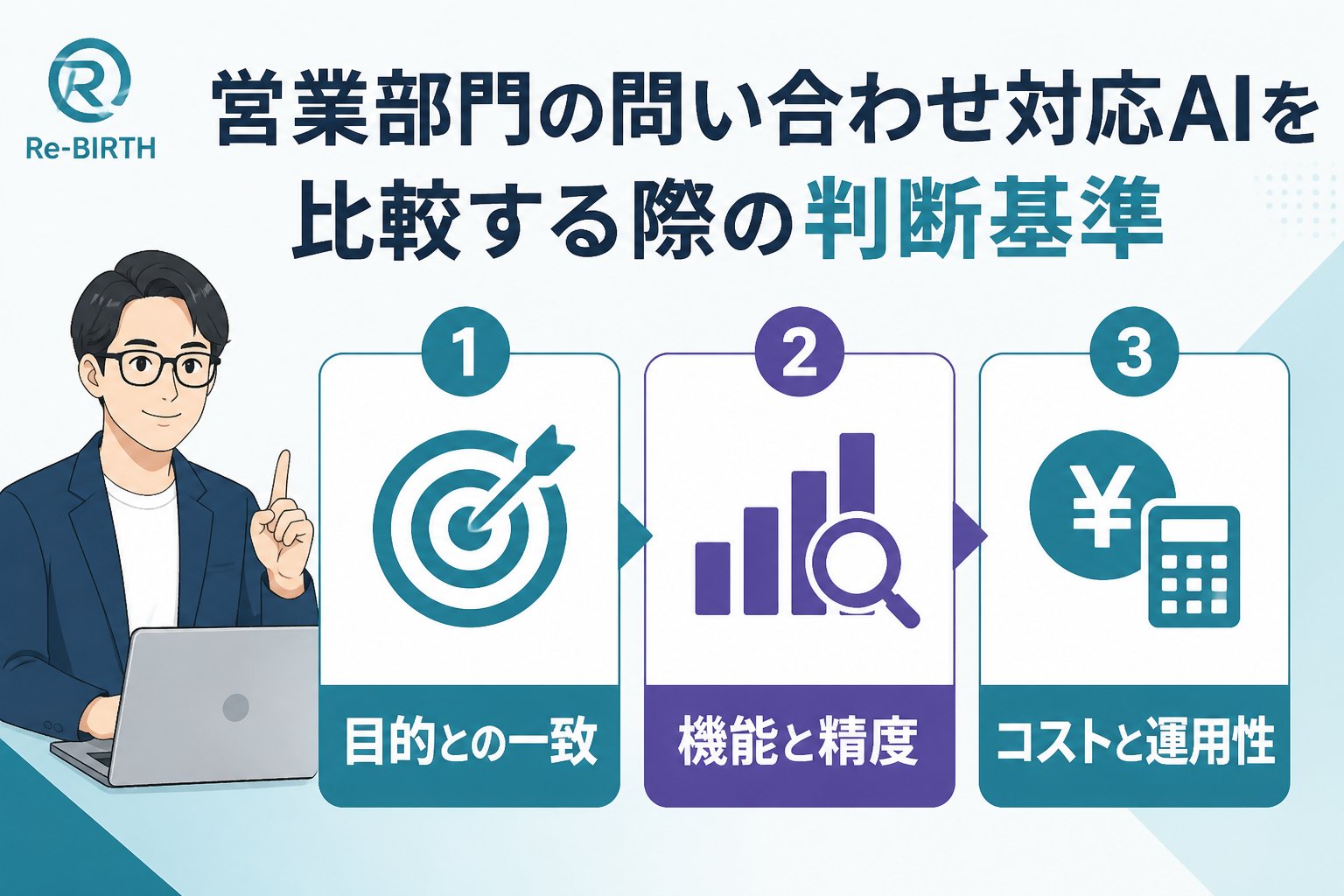 Re-BIRTH

営業部門の問い合わせ対応AIを比較する際の判断基準

1
目的との一致

2
機能と精度

3
¥
コストと運用性